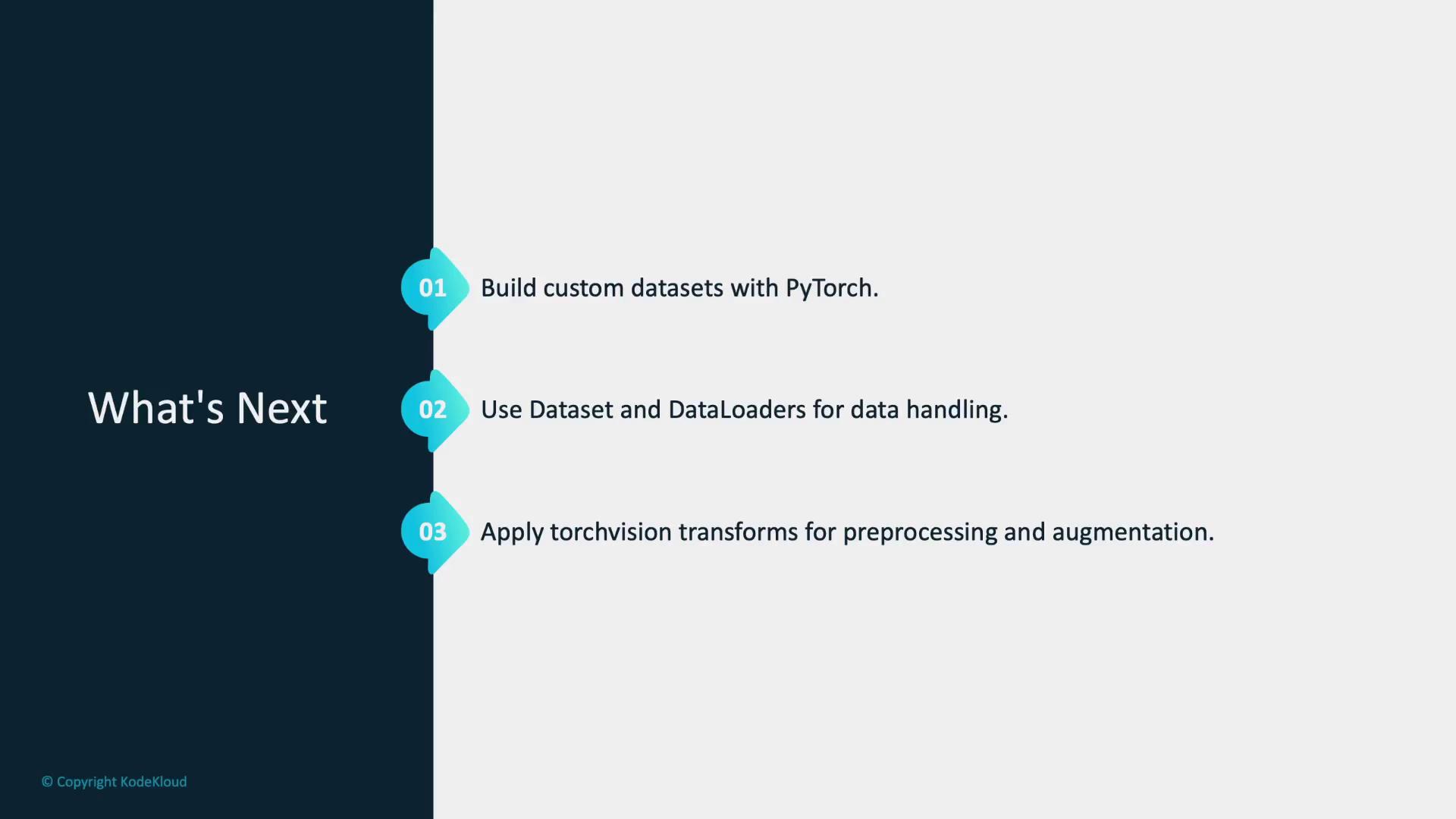 What's Next

01 Build custom datasets with PyTorch.

02 Use Dataset and DataLoaders for data handling.

03 Apply torchvision transforms for preprocessing and augmentation.

© Copyright KodeKloud